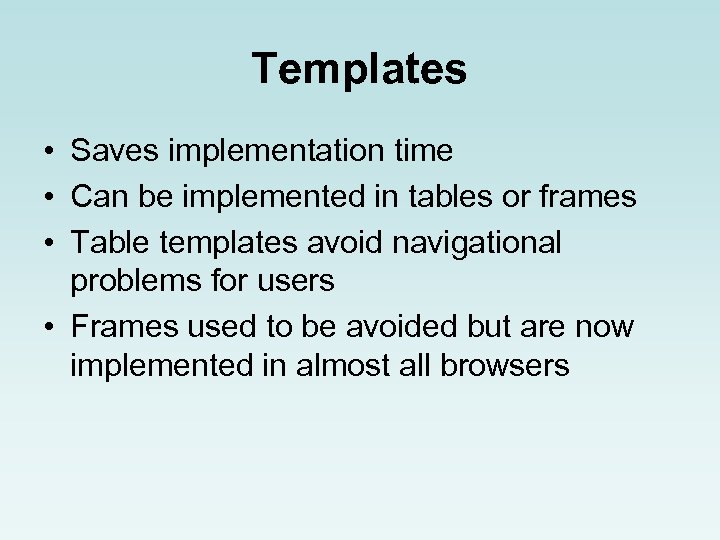 Templates

• Saves implementation time
• Can be implemented in tables or frames
• Table templates avoid navigational problems for users
• Frames used to be avoided but are now implemented in almost all browsers